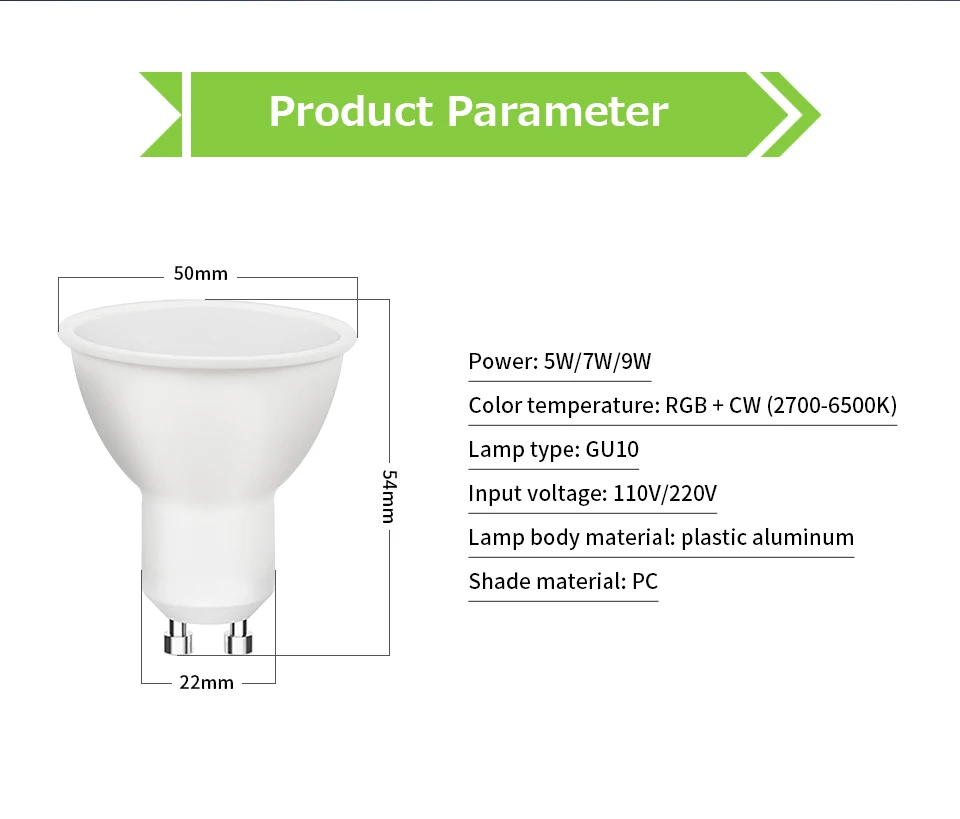 Product Parameter

50mm

54mm

22mm

Power: 5W/7W/9W

Color temperature: RGB + CW (2700-6500K)

Lamp type: GU10

Input voltage: 110V/220V

Lamp body material: plastic aluminum

Shade material: PC